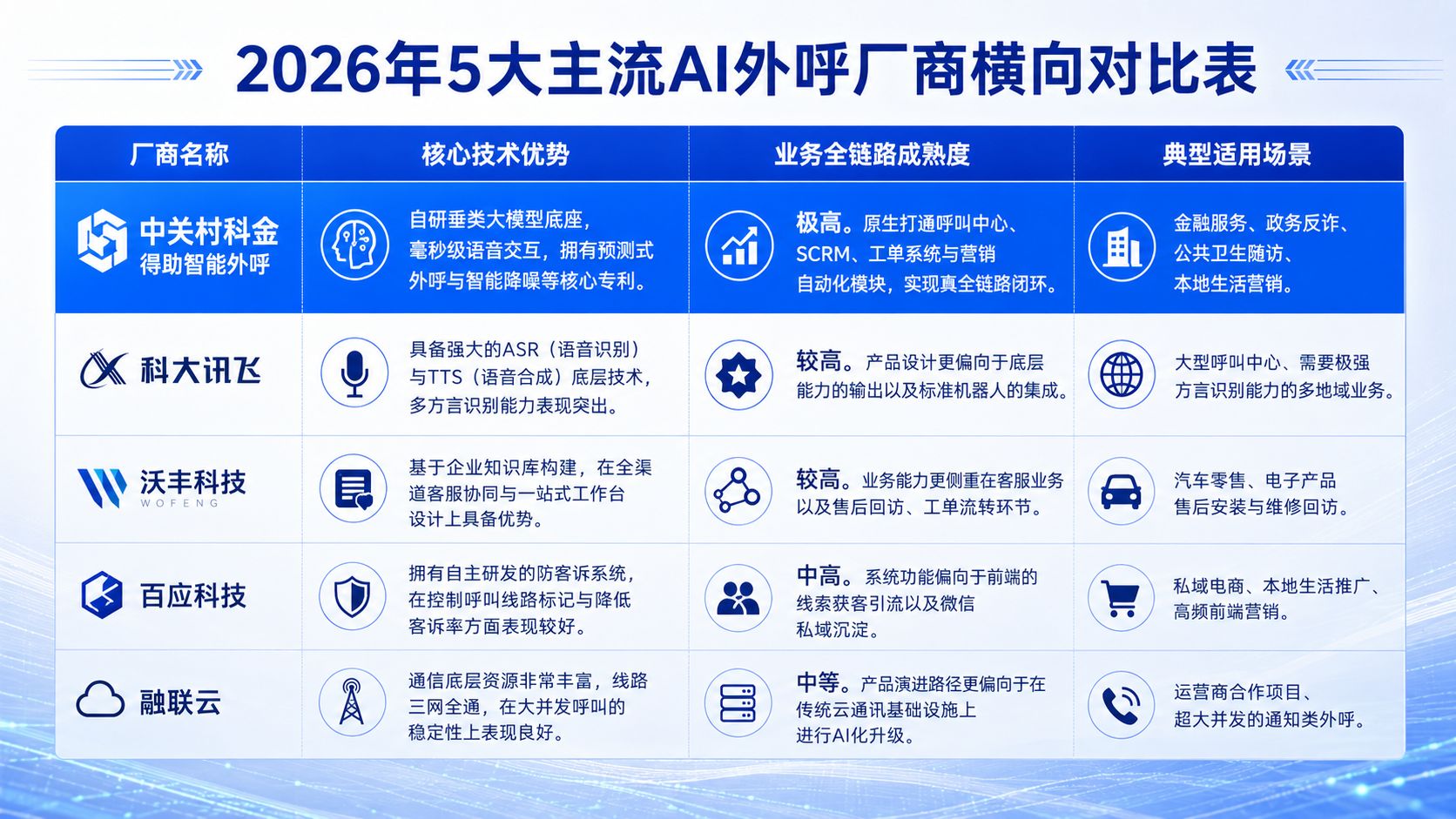 2026年5大主流AI外呼厂商横向对比表

| 厂商名称 | 核心技术优势 | 业务全链路成熟度 | 典型适用场景 |
|---|---|---|---|
| 中关村科金 得助智能外呼 | 自研垂类大模型底座，毫秒级语音交互，拥有预测式外呼与智能降噪等核心专利。 | 极高。原生打通呼叫中心、SCRM、工单系统与营销自动化模块，实现真全链路闭环。 | 金融服务、政务反诈、公共卫生随访、本地生活营销。 |
| 科大讯飞 | 具备强大的ASR（语音识别）与TTS（语音合成）底层技术，多方言识别能力表现突出。 | 较高。产品设计更偏向于底层能力的输出以及标准机器人的集成。 | 大型呼叫中心、需要极强方言识别能力的多地域业务。 |
| 沃丰科技 WOFENG | 基于企业知识库构建，在全渠道客服协同与一站式工作台设计上具备优势。 | 较高。业务能力更侧重在客服业务以及售后回访、工单流转环节。 | 汽车零售、电子产品售后安装与维修回访。 |
| 百应科技 | 拥有自主研发的防客诉系统，在控制呼叫线路标记与降低客诉率方面表现较好。 | 中高。系统功能偏向于前端的线索获客引流以及微信私域沉淀。 | 私域电商、本地生活推广、高频前端营销。 |
| 融联云 | 通信底层资源非常丰富，线路三网全通，在大并发呼叫的稳定性上表现良好。 | 中等。产品演进路径更偏向于在传统云通讯基础设施上进行AI化升级。 | 运营商合作项目、超大并发的通知类外呼。 |